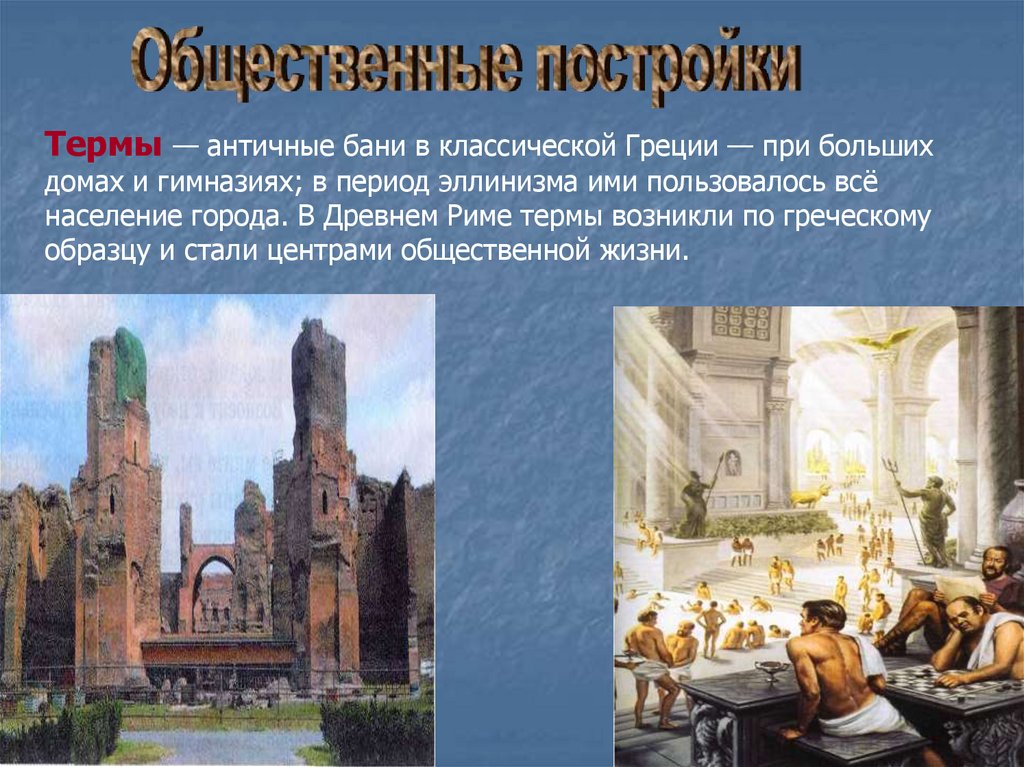 Общественные постройки

Термы — античные бани в классической Греции — при больших домах и гимназиях; в период эллинизма ими пользовалось всё население города. В Древнем Риме термы возникли по греческому образцу и стали центрами общественной жизни.